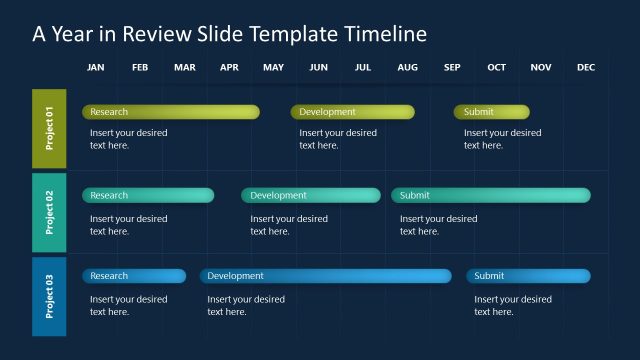 A Year in Review Slide Template Timeline

JAN FEB MAR APR MAY JUN JUL AUG SEP OCT NOV DEC

Project 01

Research
Insert your desired text here.

Development
Insert your desired text here.

Submit
Insert your desired text here.

Project 02

Research
Insert your desired text here.

Development
Insert your desired text here.

Submit
Insert your desired text here.

Project 03

Research
Insert your desired text here.

Development
Insert your desired text here.

Submit
Insert your desired text here.